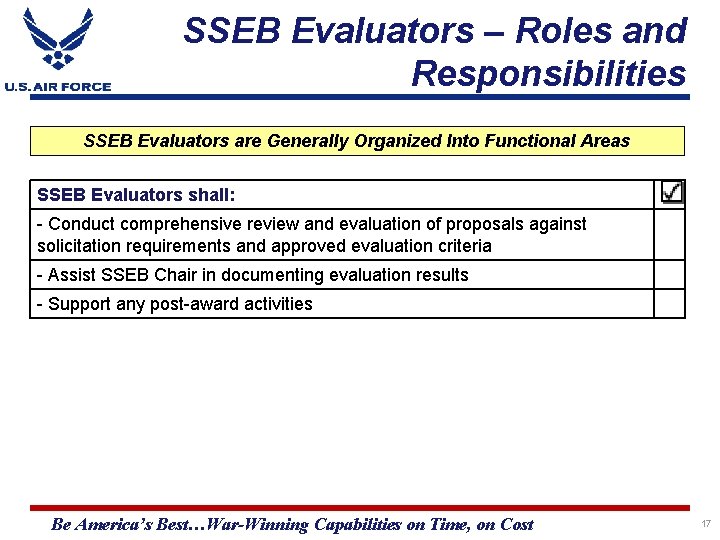 U.S. AIR FORCE

SSEB Evaluators – Roles and Responsibilities

SSEB Evaluators are Generally Organized Into Functional Areas

| SSEB Evaluators shall: | ☑ |
|---|---|
| - Conduct comprehensive review and evaluation of proposals against solicitation requirements and approved evaluation criteria | |
| - Assist SSEB Chair in documenting evaluation results | |
| - Support any post-award activities | |

Be America's Best…War-Winning Capabilities on Time, on Cost

17